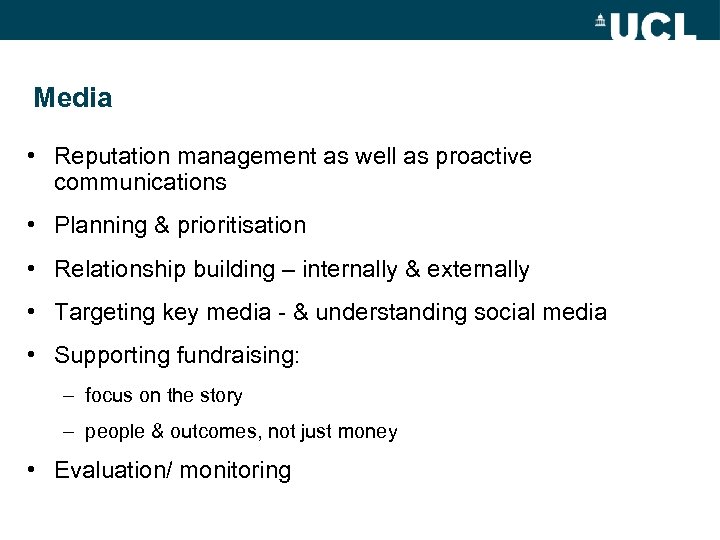 UCL

Media

• Reputation management as well as proactive communications

• Planning & prioritisation

• Relationship building – internally & externally

• Targeting key media - & understanding social media

• Supporting fundraising:

– focus on the story

– people & outcomes, not just money

• Evaluation/ monitoring